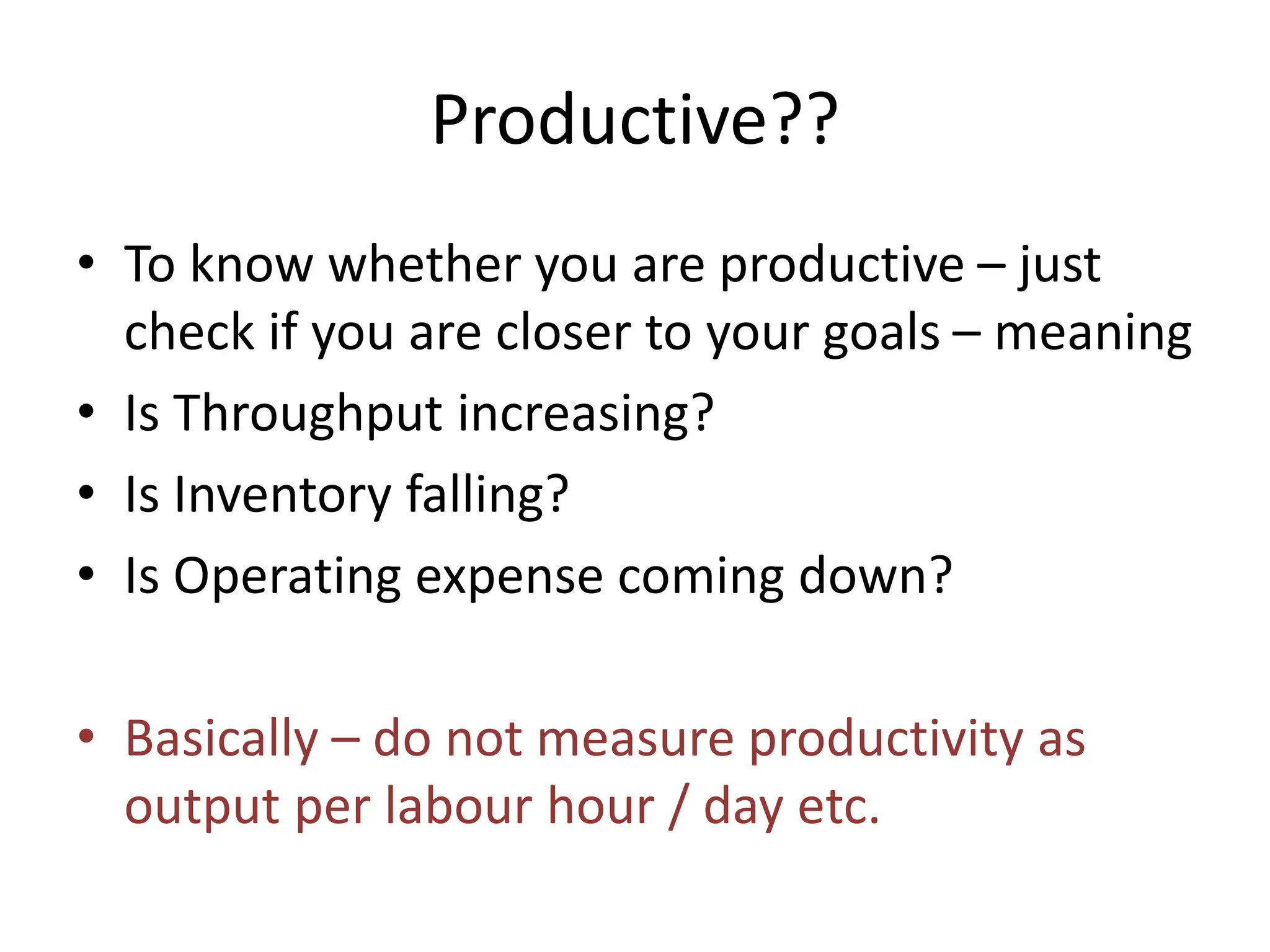 Productive??

• To know whether you are productive – just check if you are closer to your goals – meaning
• Is Throughput increasing?
• Is Inventory falling?
• Is Operating expense coming down?

• Basically – do not measure productivity as output per labour hour / day etc.